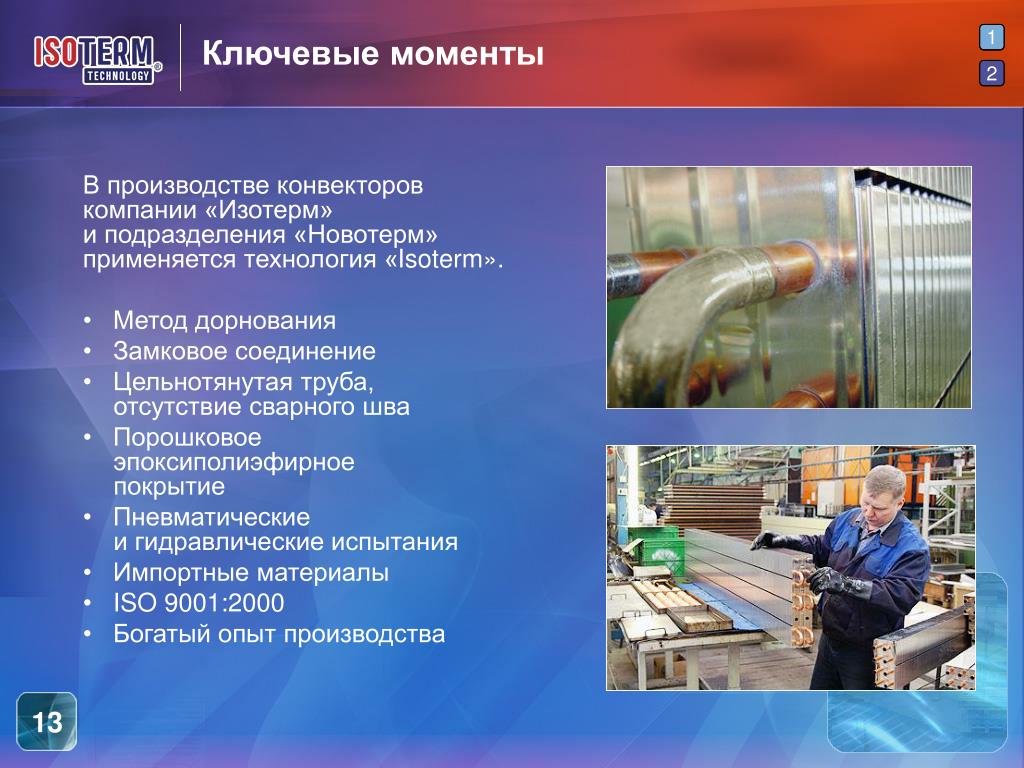 ISOTERM® TECHNOLOGY

Ключевые моменты

1
2

В производстве конвекторов компании «Изотерм» и подразделения «Новотерм» применяется технология «Isoterm».

• Метод дорнования
• Замковое соединение
• Цельнотянутая труба, отсутствие сварного шва
• Порошковое эпоксиполиэфирное покрытие
• Пневматические и гидравлические испытания
• Импортные материалы
• ISO 9001:2000
• Богатый опыт производства

13